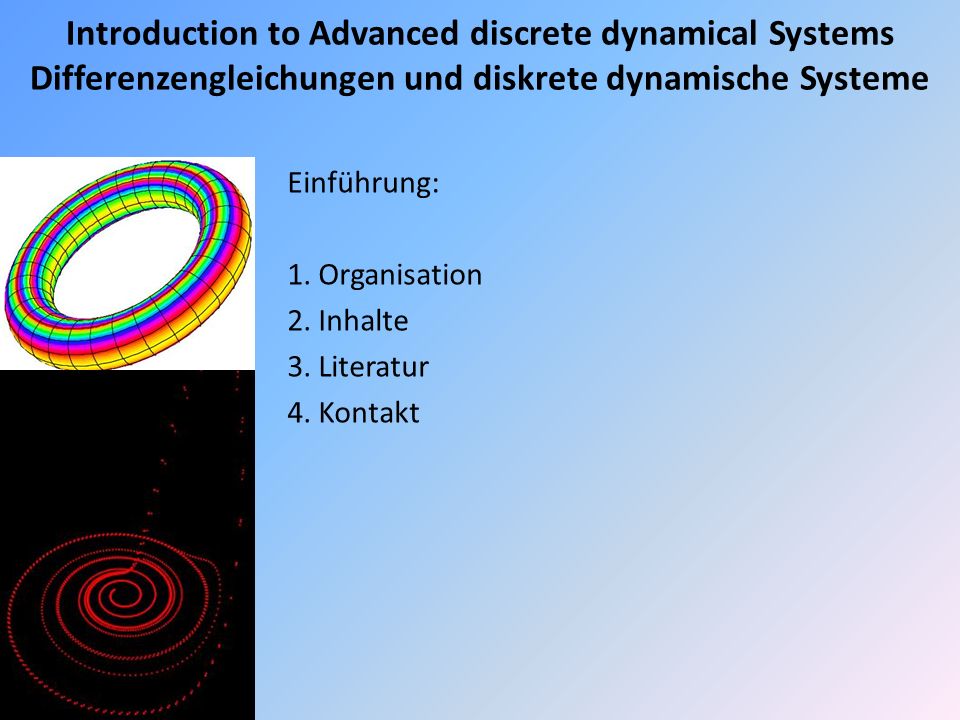 Introduction to Advanced discrete dynamical Systems
Differenzengleichungen und diskrete dynamische Systeme

Einführung:

1. Organisation
2. Inhalte
3. Literatur
4. Kontakt